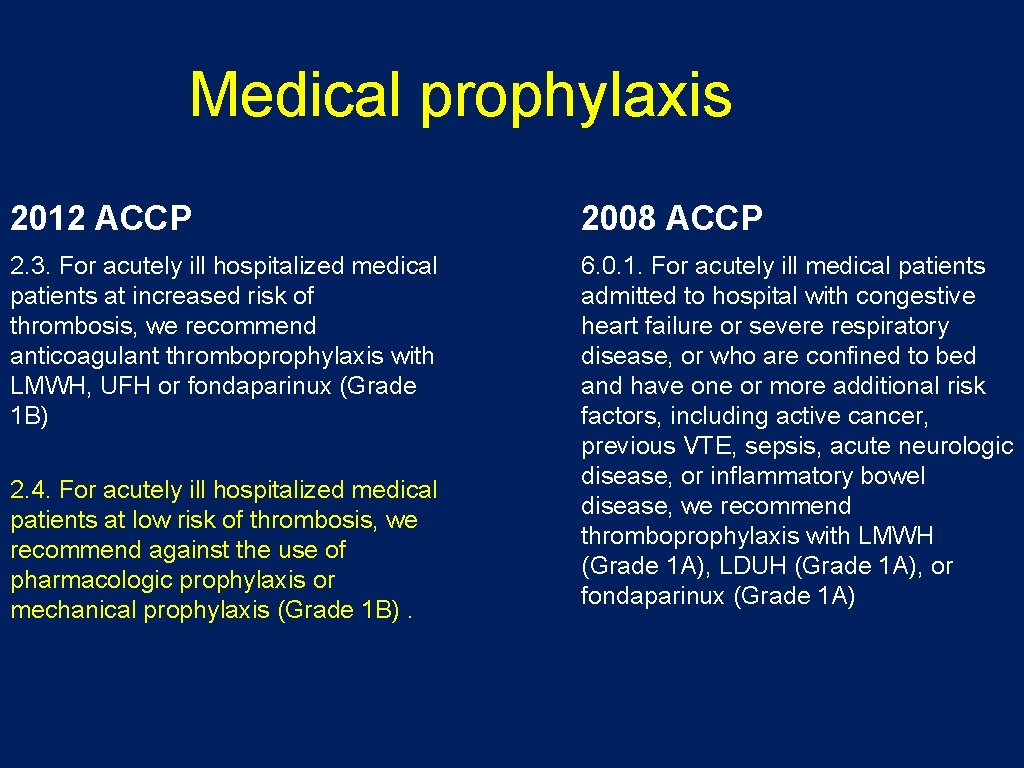 Medical prophylaxis

2012 ACCP

2.3. For acutely ill hospitalized medical patients at increased risk of thrombosis, we recommend anticoagulant thromboprophylaxis with LMWH, UFH or fondaparinux (Grade 1B)

2.4. For acutely ill hospitalized medical patients at low risk of thrombosis, we recommend against the use of pharmacologic prophylaxis or mechanical prophylaxis (Grade 1B) .

2008 ACCP

6.0.1. For acutely ill medical patients admitted to hospital with congestive heart failure or severe respiratory disease, or who are confined to bed and have one or more additional risk factors, including active cancer, previous VTE, sepsis, acute neurologic disease, or inflammatory bowel disease, we recommend thromboprophylaxis with LMWH (Grade 1A), LDUH (Grade 1A), or fondaparinux (Grade 1A)